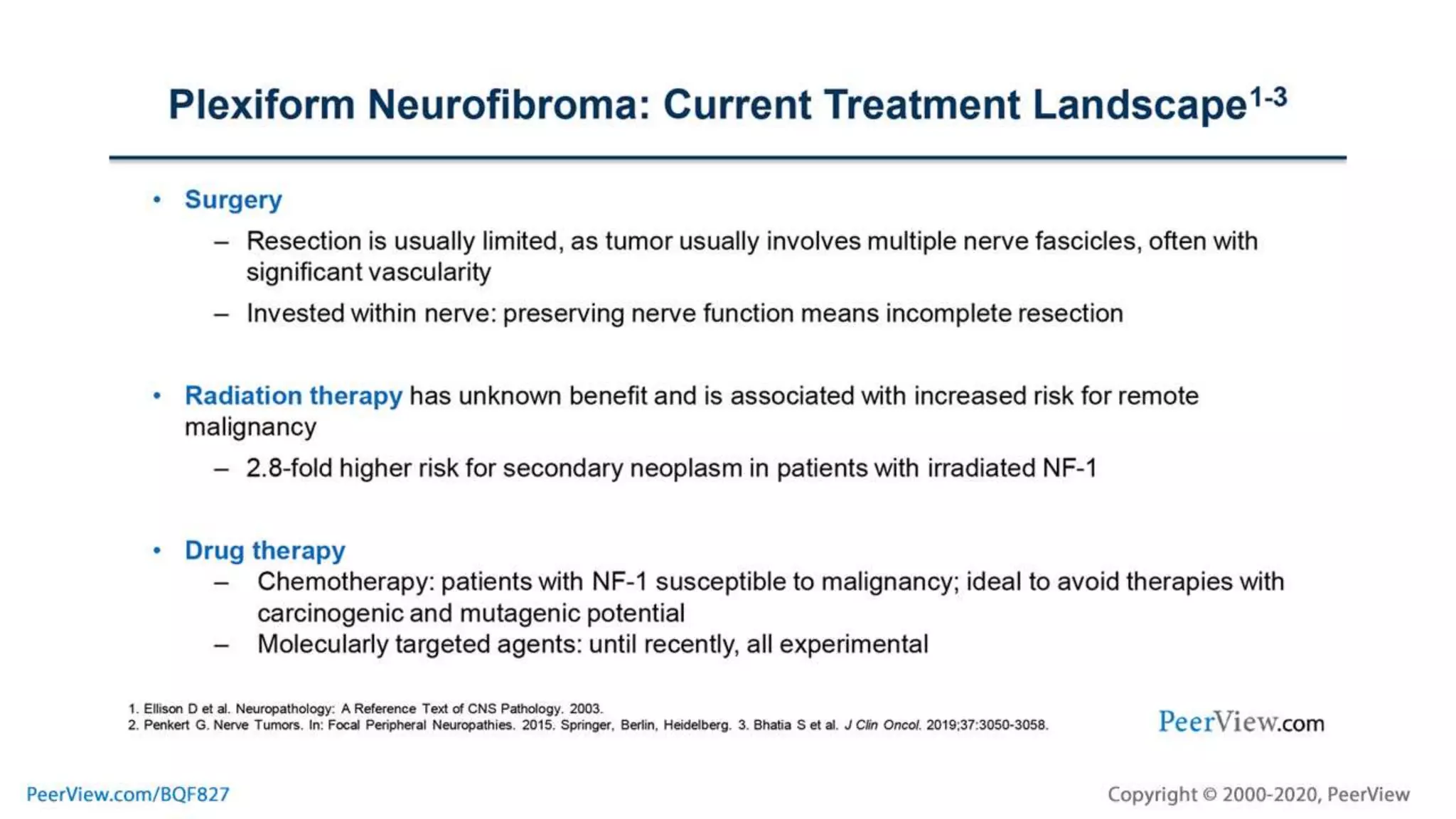 Plexiform Neurofibroma: Current Treatment Landscape$^{1-3}$

• Surgery
– Resection is usually limited, as tumor usually involves multiple nerve fascicles, often with significant vascularity
– Invested within nerve: preserving nerve function means incomplete resection

• Radiation therapy has unknown benefit and is associated with increased risk for remote malignancy
– 2.8-fold higher risk for secondary neoplasm in patients with irradiated NF-1

• Drug therapy
– Chemotherapy: patients with NF-1 susceptible to malignancy; ideal to avoid therapies with carcinogenic and mutagenic potential
– Molecularly targeted agents: until recently, all experimental

1. Ellison D et al. Neuropathology: A Reference Text of CNS Pathology. 2003.
2. Penkert G. Nerve Tumors. In: Focal Peripheral Neuropathies. 2015. Springer, Berlin, Heidelberg. 3. Bhatia S et al. J Clin Oncol. 2019;37:3050-3058.

PeerView.com

PeerView.com/BQF827

Copyright © 2000-2020, PeerView